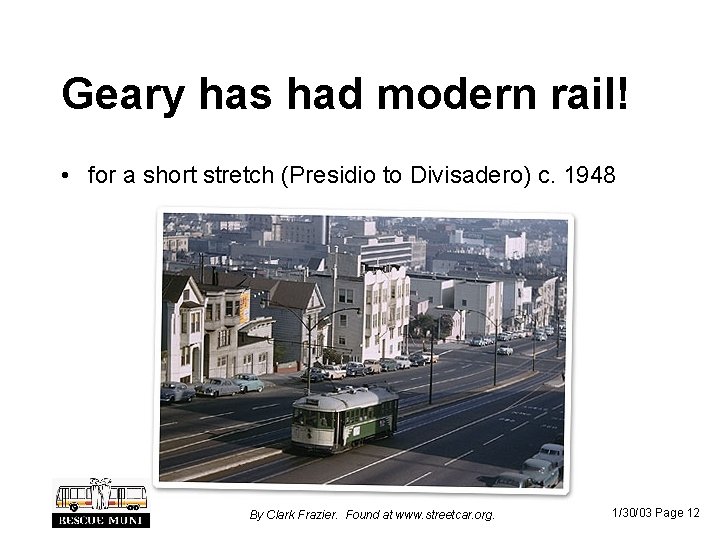 Geary has had modern rail!

• for a short stretch (Presidio to Divisadero) c. 1948

RESCUE MUNI

By Clark Frazier. Found at www.streetcar.org.

1/30/03 Page 12